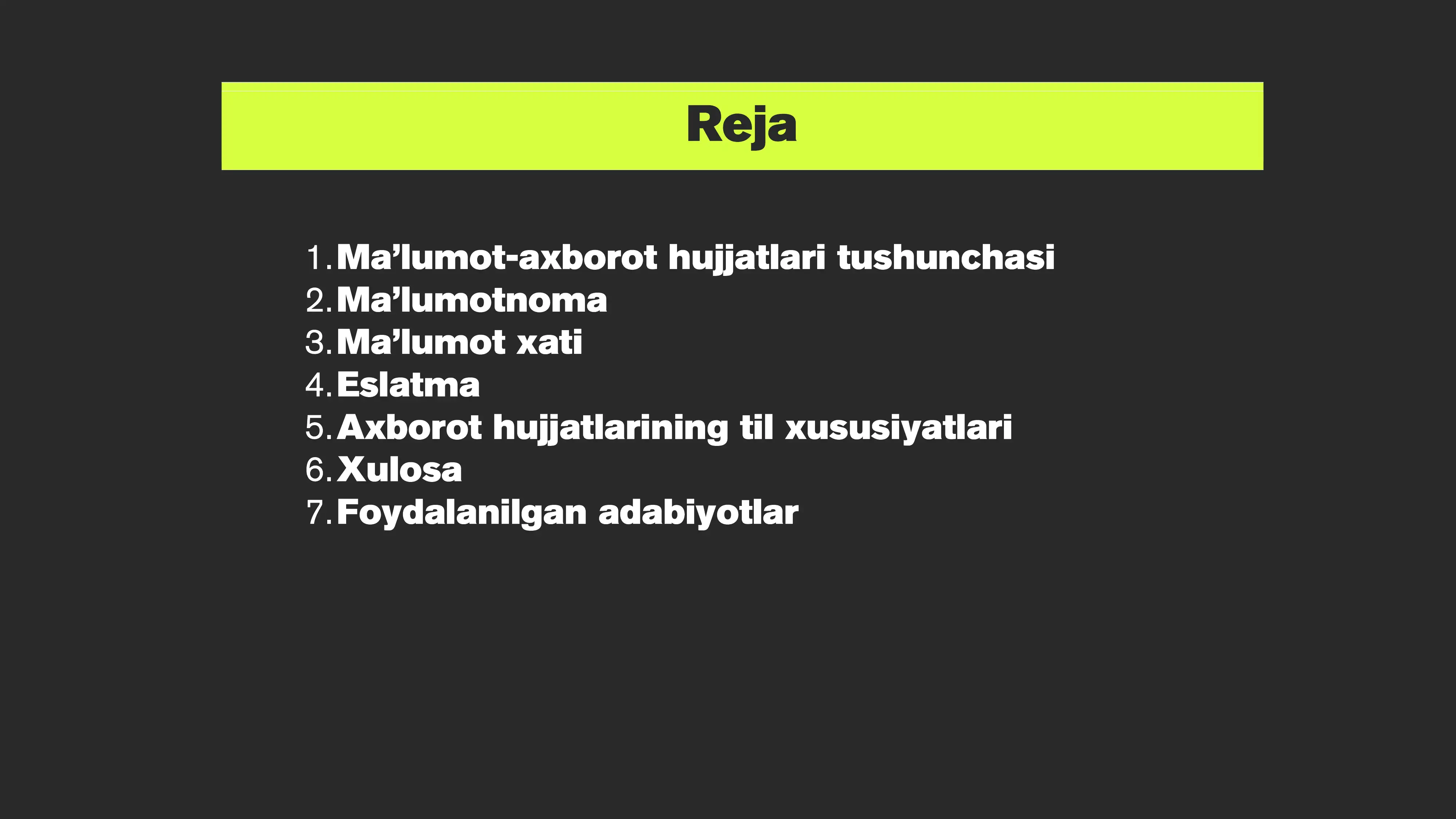 Reja

1. Ma’lumot-axborot hujjatlari tushunchasi
2. Ma’lumotnoma
3. Ma’lumot xati
4. Eslatma
5. Axborot hujjatlarining til xususiyatlari
6. Xulosa
7. Foydalanilgan adabiyotlar